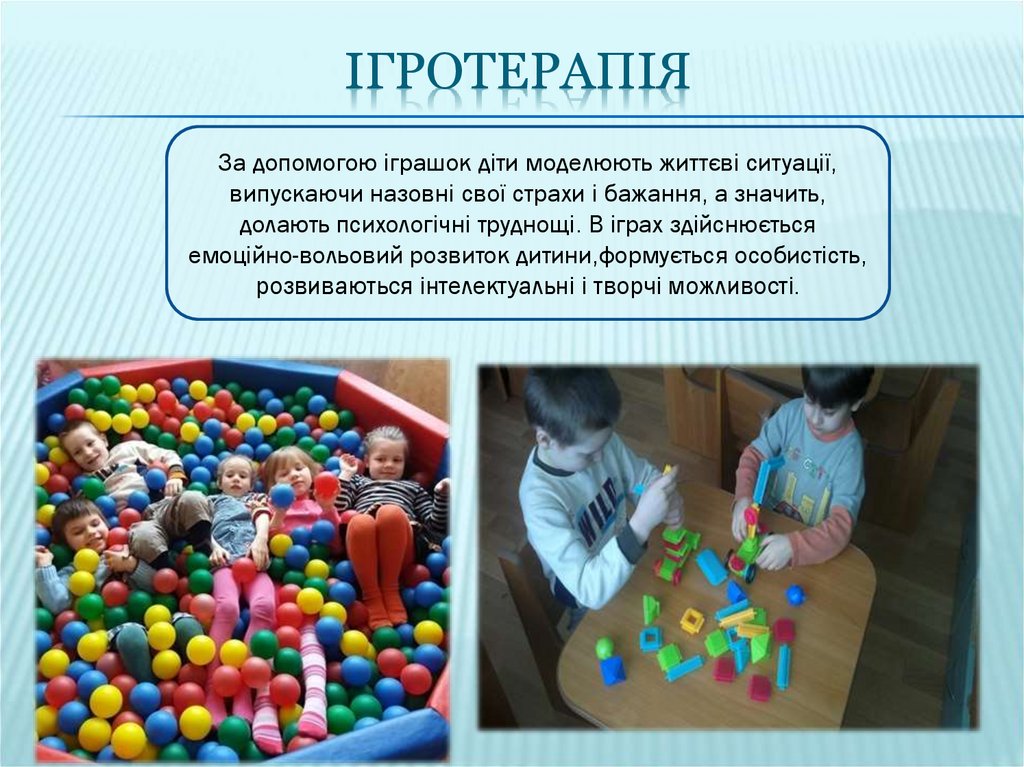 ІГРОТЕРАПІЯ

За допомогою іграшок діти моделюють життєві ситуації, випускаючи назовні свої страхи і бажання, а значить, долають психологічні труднощі. В іграх здійснюється емоційно-вольовий розвиток дитини,формується особистість, розвиваються інтелектуальні і творчі можливості.